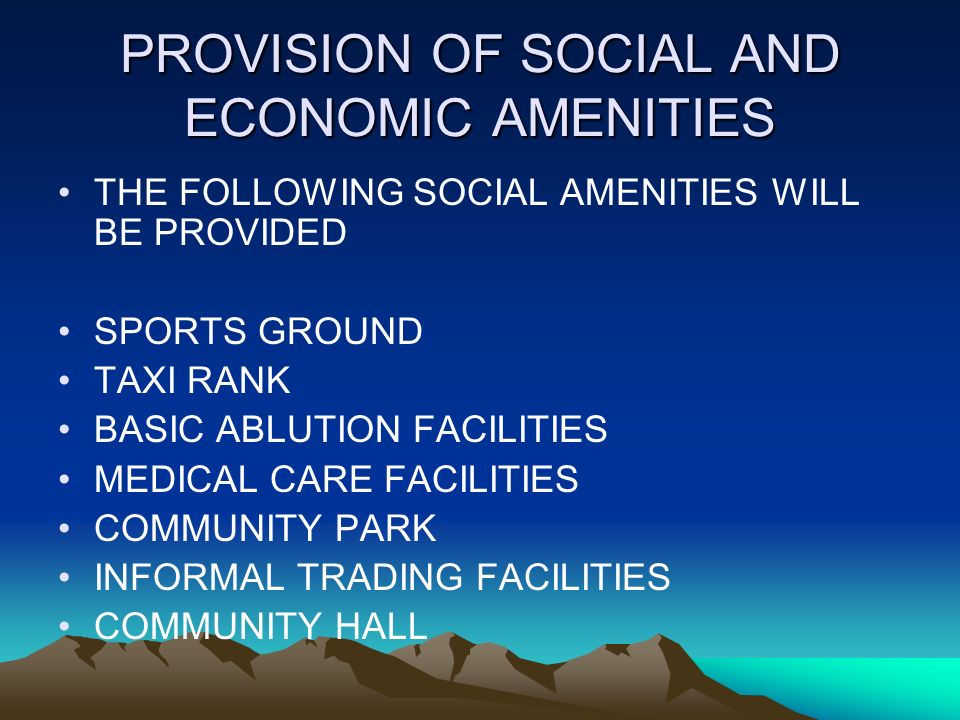 PROVISION OF SOCIAL AND ECONOMIC AMENITIES

• THE FOLLOWING SOCIAL AMENITIES WILL BE PROVIDED

• SPORTS GROUND
• TAXI RANK
• BASIC ABLUTION FACILITIES
• MEDICAL CARE FACILITIES
• COMMUNITY PARK
• INFORMAL TRADING FACILITIES
• COMMUNITY HALL